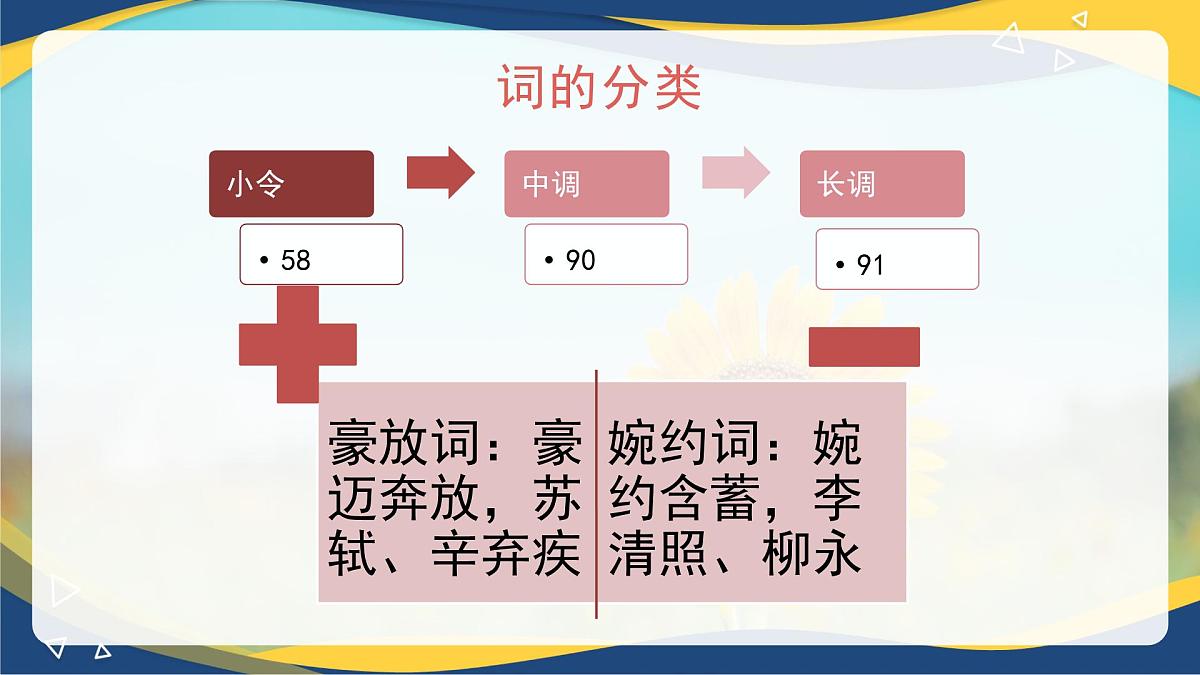 词的分类

小令

• 58

中调

• 90

长调

• 91

豪放词：豪迈奔放，苏轼、辛弃疾

婉约词：婉约含蓄，李清照、柳永